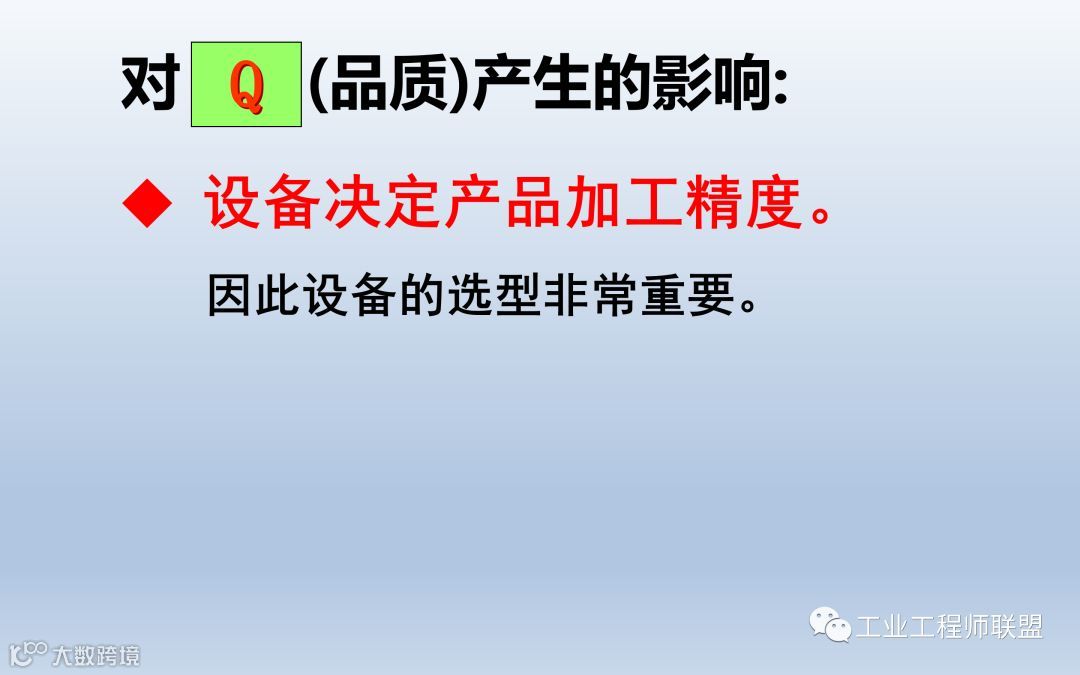 对 Q (品质)产生的影响:

◆ 设备决定产品加工精度。

因此设备的选型非常重要。

工业工程师联盟

大数跨境